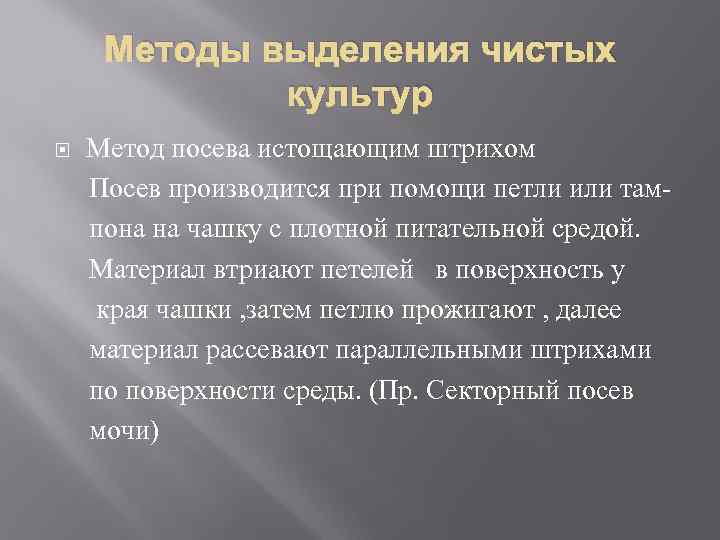 Методы выделения чистых культур

Метод посева истощающим штрихом

Посев производится при помощи петли или тампона на чашку с плотной питательной средой. Материал втриают петелей в поверхность у края чашки ,затем петлю прожигают , далее материал рассевают параллельными штрихами по поверхности среды. (Пр. Секторный посев мочи)